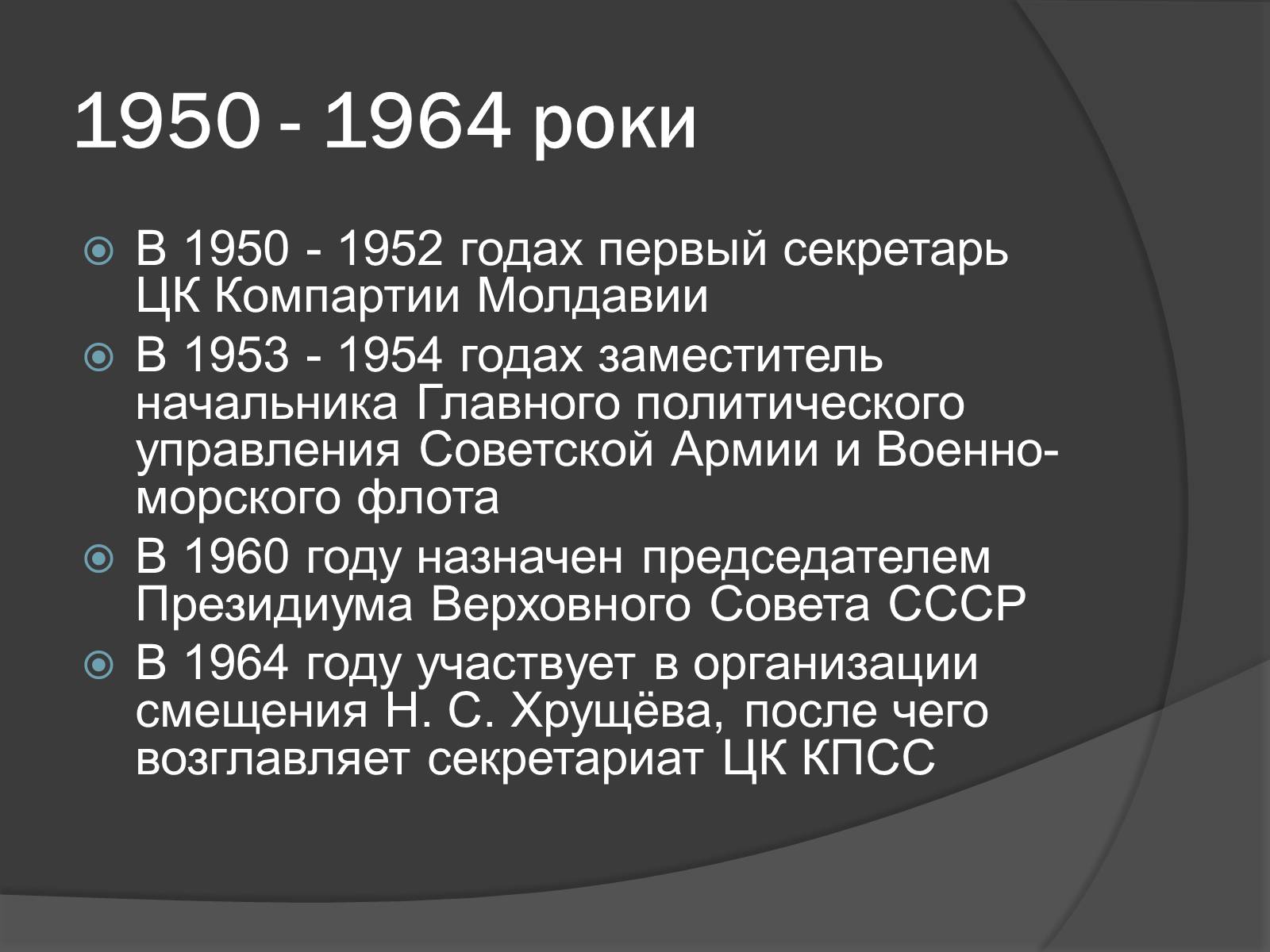 1950 - 1964 роки

В 1950 - 1952 годах первый секретарь ЦК Компартии Молдавии

В 1953 - 1954 годах заместитель начальника Главного политического управления Советской Армии и Военно-морского флота

В 1960 году назначен председателем Президиума Верховного Совета СССР

В 1964 году участвует в организации смещения Н. С. Хрущёва, после чего возглавляет секретариат ЦК КПСС